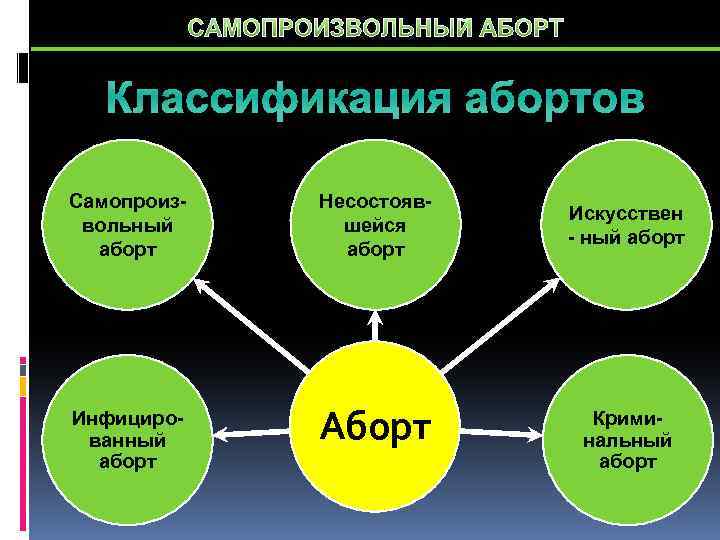 САМОПРОИЗВОЛЬНЫЙ АБОРТ

Классификация абортов

Самопроизвольный аборт

Несостоявшейся аборт

Искусствен - ный аборт

Инфицированный аборт

Аборт

Криминальный аборт